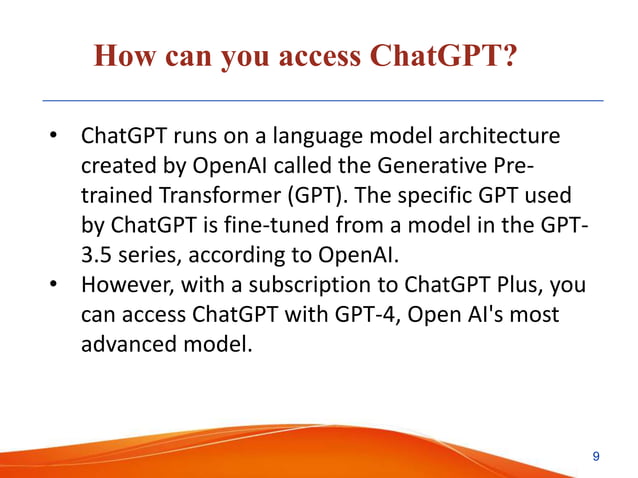 How can you access ChatGPT?

• ChatGPT runs on a language model architecture created by OpenAI called the Generative Pre-trained Transformer (GPT). The specific GPT used by ChatGPT is fine-tuned from a model in the GPT-3.5 series, according to OpenAI.
• However, with a subscription to ChatGPT Plus, you can access ChatGPT with GPT-4, Open AI's most advanced model.

9